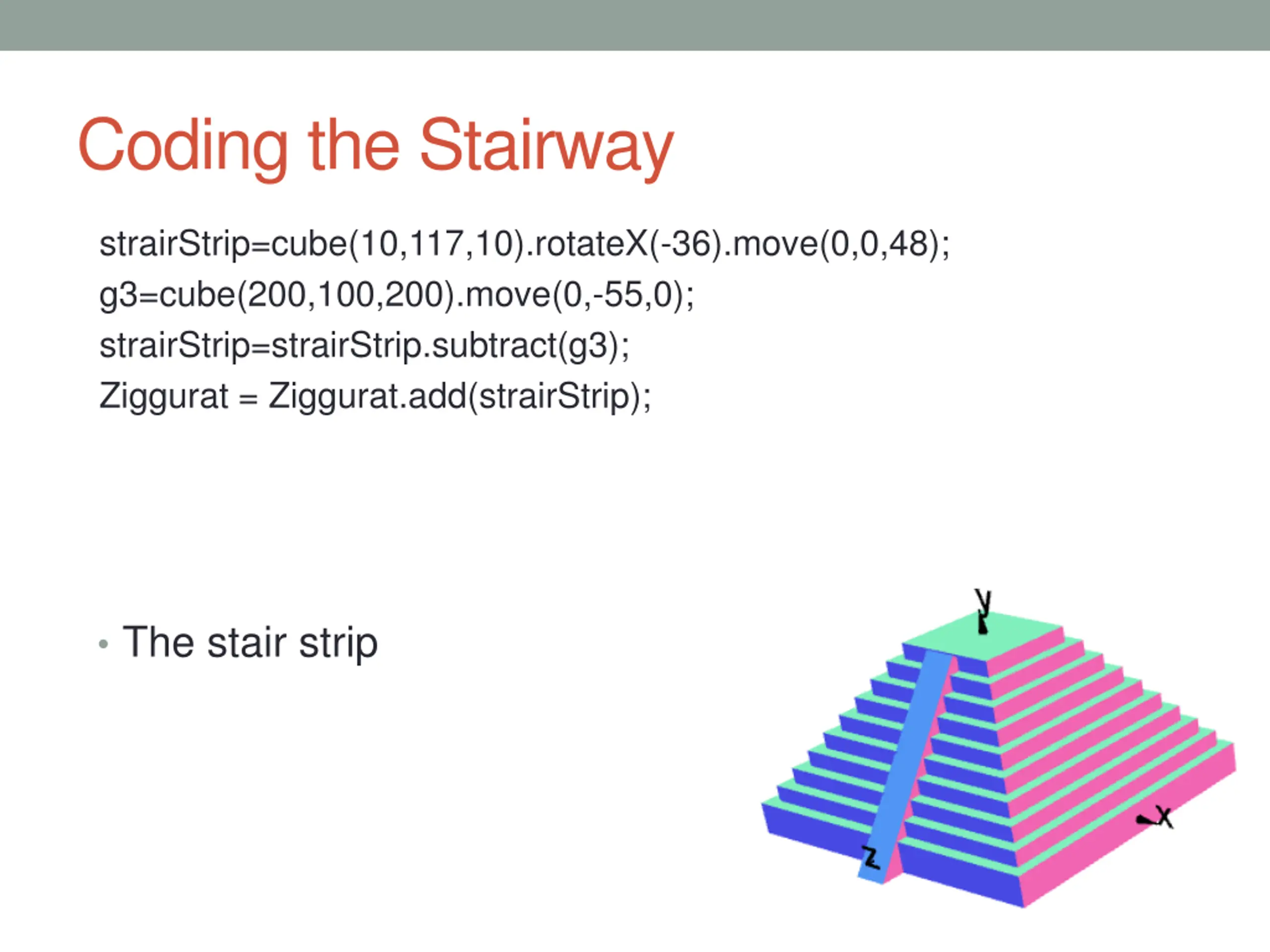 Coding the Stairway

strairStrip=cube(10,117,10).rotateX(-36).move(0,0,48);
g3=cube(200,100,200).move(0,-55,0);
strairStrip=strairStrip.subtract(g3);
Ziggurat = Ziggurat.add(strairStrip);

• The stair strip

y
x
z